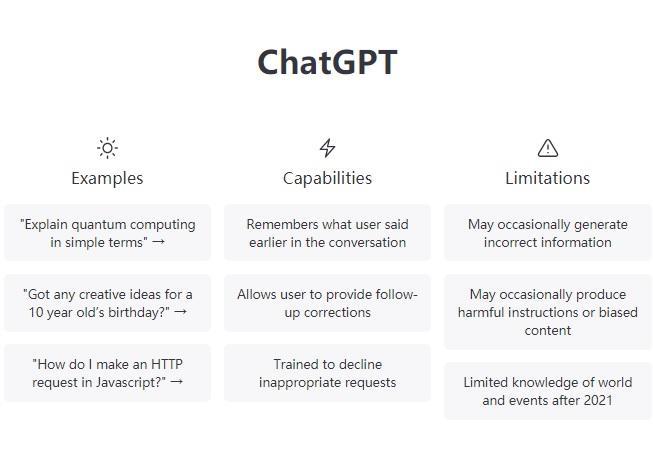 ChatGPT

Examples

"Explain quantum computing in simple terms" →

"Got any creative ideas for a 10 year old's birthday?" →

"How do I make an HTTP request in Javascript?" →

Capabilities

Remembers what user said earlier in the conversation

Allows user to provide follow-up corrections

Trained to decline inappropriate requests

Limitations

May occasionally generate incorrect information

May occasionally produce harmful instructions or biased content

Limited knowledge of world and events after 2021